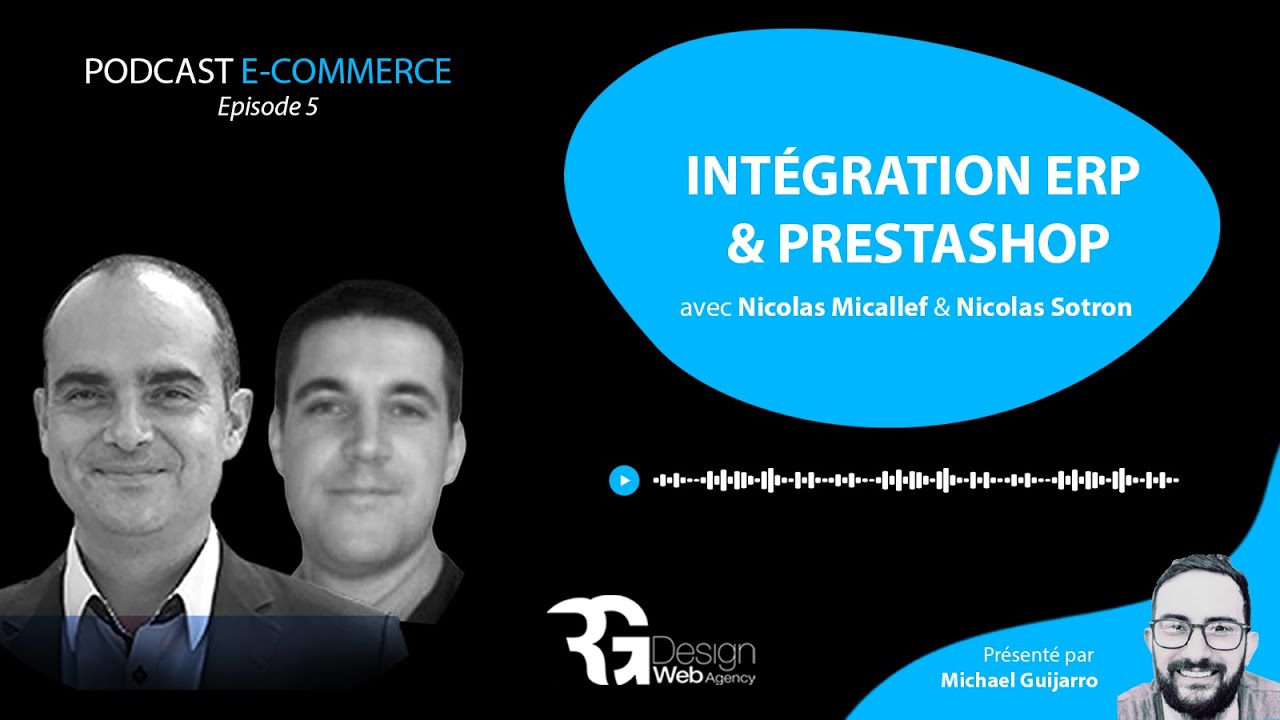 PODCAST E-COMMERCE
Episode 5

INTÉGRATION ERP & PRESTASHOP

avec Nicolas Micallef & Nicolas Sotron

RG Design Web Agency

Présenté par
Michael Guijarro